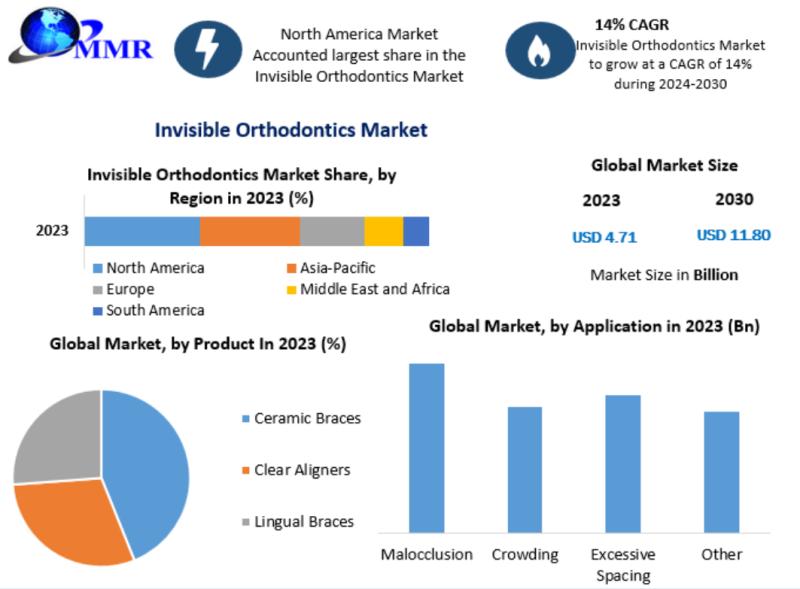 MMR

North America Market Accounted largest share in the Invisible Orthodontics Market

14% CAGR
Invisible Orthodontics Market to grow at a CAGR of 14% during 2024-2030

Invisible Orthodontics Market

Invisible Orthodontics Market Share, by Region in 2023 (%)

2023

North America
Asia-Pacific
Europe
Middle East and Africa
South America

Global Market Size

2023
2030

USD 4.71
USD 11.80

Market Size in Billion

Global Market, by Product In 2023 (%)

Ceramic Braces
Clear Aligners
Lingual Braces

Global Market, by Application in 2023 (Bn)

Malocclusion
Crowding
Excessive Spacing
Other